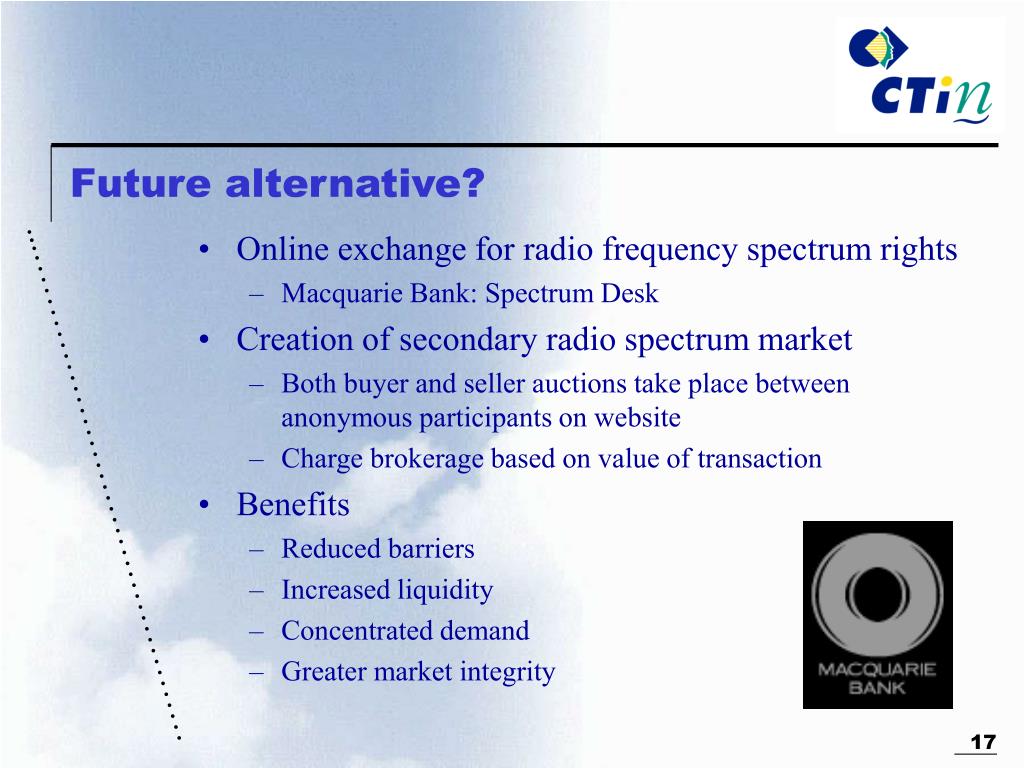 CTin

Future alternative?

• Online exchange for radio frequency spectrum rights
  – Macquarie Bank: Spectrum Desk
• Creation of secondary radio spectrum market
  – Both buyer and seller auctions take place between anonymous participants on website
  – Charge brokerage based on value of transaction
• Benefits
  – Reduced barriers
  – Increased liquidity
  – Concentrated demand
  – Greater market integrity

MACQUARIE BANK

17